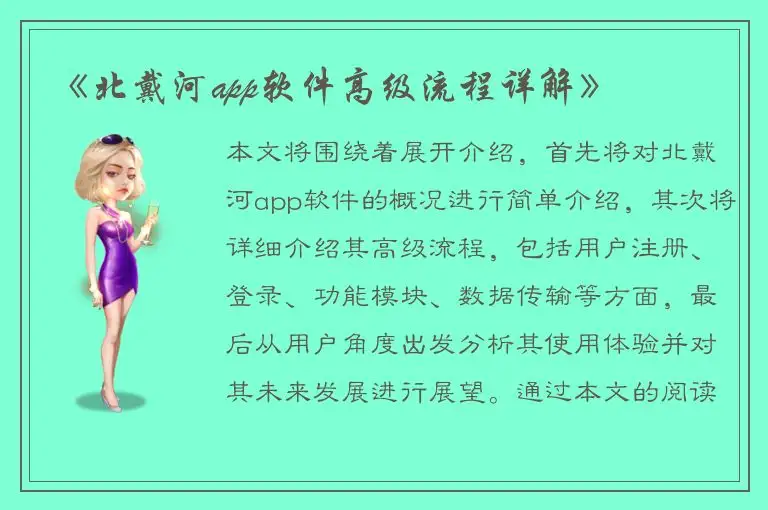 《北戴河app软件高级流程详解》

本文将围绕着展开介绍，首先将对北戴河app软件的概况进行简单介绍，其次将详细介绍其高级流程，包括用户注册、登录、功能模块、数据传输等方面，最后从用户角度出发分析其使用体验并对其未来发展进行展望。通过本文的阅读